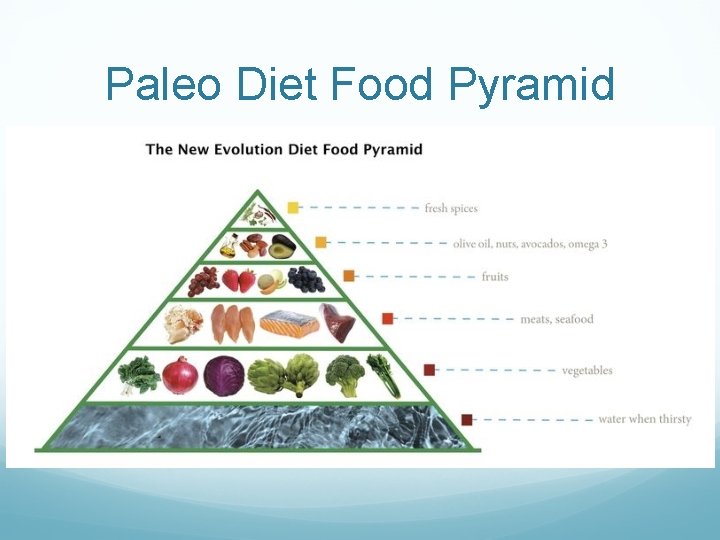 Paleo Diet Food Pyramid

The New Evolution Diet Food Pyramid

fresh spices

olive oil, nuts, avocados, omega 3

fruits

meats, seafood

vegetables

water when thirsty